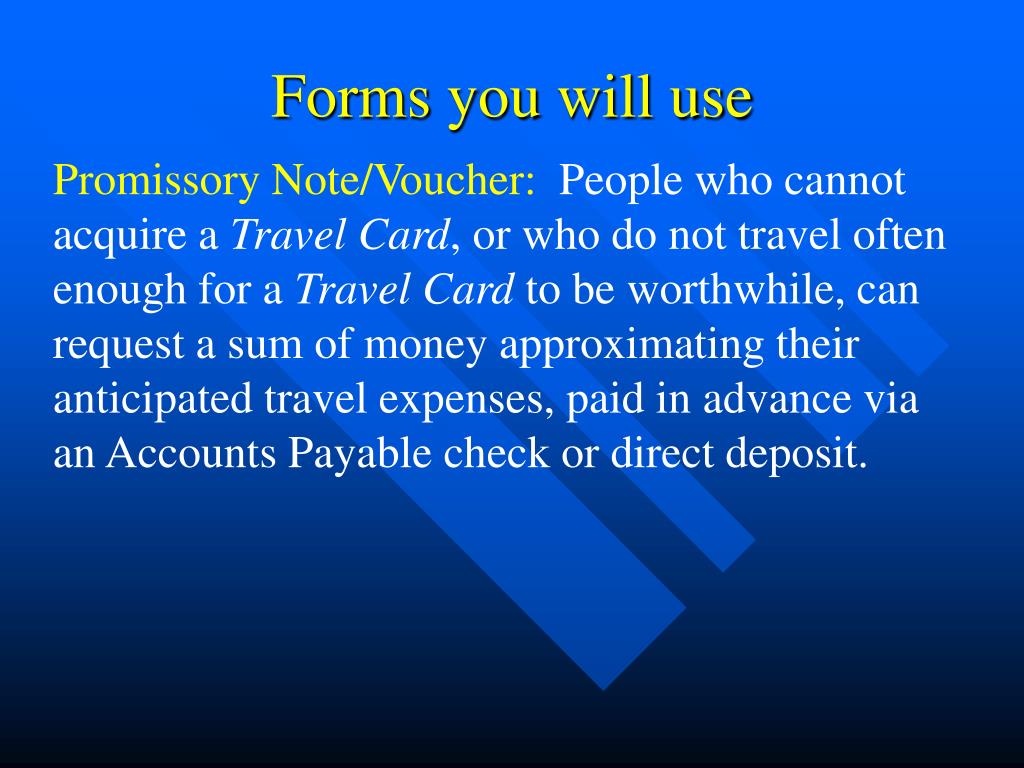 Forms you will use

Promissory Note/Voucher: People who cannot acquire a Travel Card, or who do not travel often enough for a Travel Card to be worthwhile, can request a sum of money approximating their anticipated travel expenses, paid in advance via an Accounts Payable check or direct deposit.